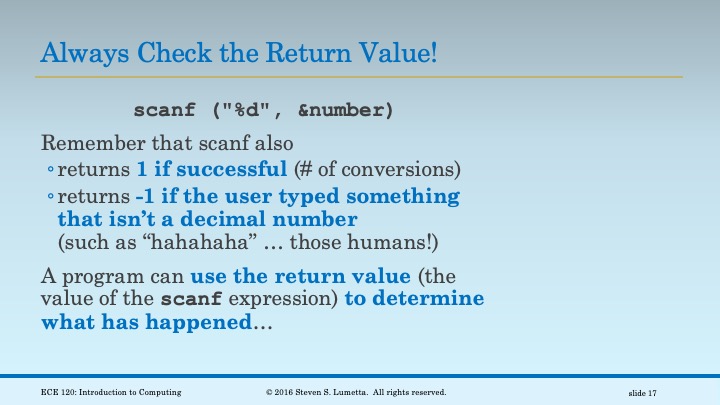 Always Check the Return Value!

scanf ("%d", &number)

Remember that scanf also

◦ returns 1 if successful (# of conversions)

◦ returns -1 if the user typed something that isn't a decimal number (such as "hahahaha" … those humans!)

A program can use the return value (the value of the scanf expression) to determine what has happened…

ECE 120: Introduction to Computing © 2016 Steven S. Lumetta. All rights reserved. slide 17